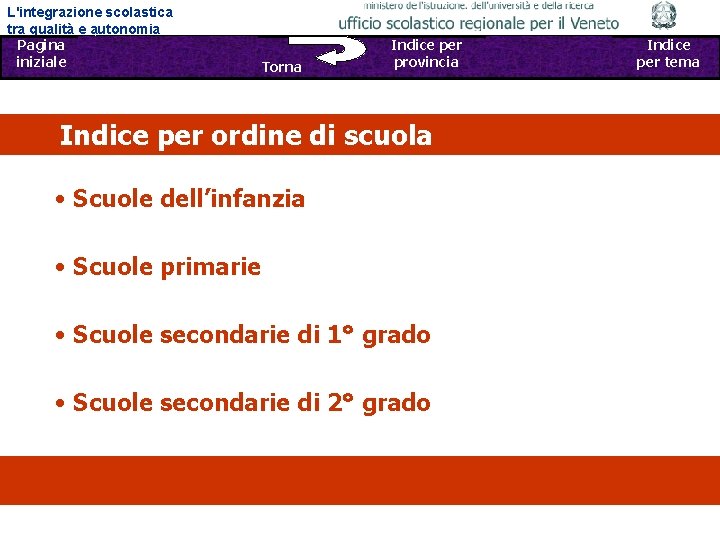 L'integrazione scolastica
tra qualità e autonomia

ministero dell'istruzione, dell'università e della ricerca
ufficio scolastico regionale per il Veneto

Pagina iniziale

Torna

Indice per provincia

Indice per tema

Indice per ordine di scuola

• Scuole dell'infanzia

• Scuole primarie

• Scuole secondarie di 1° grado

• Scuole secondarie di 2° grado